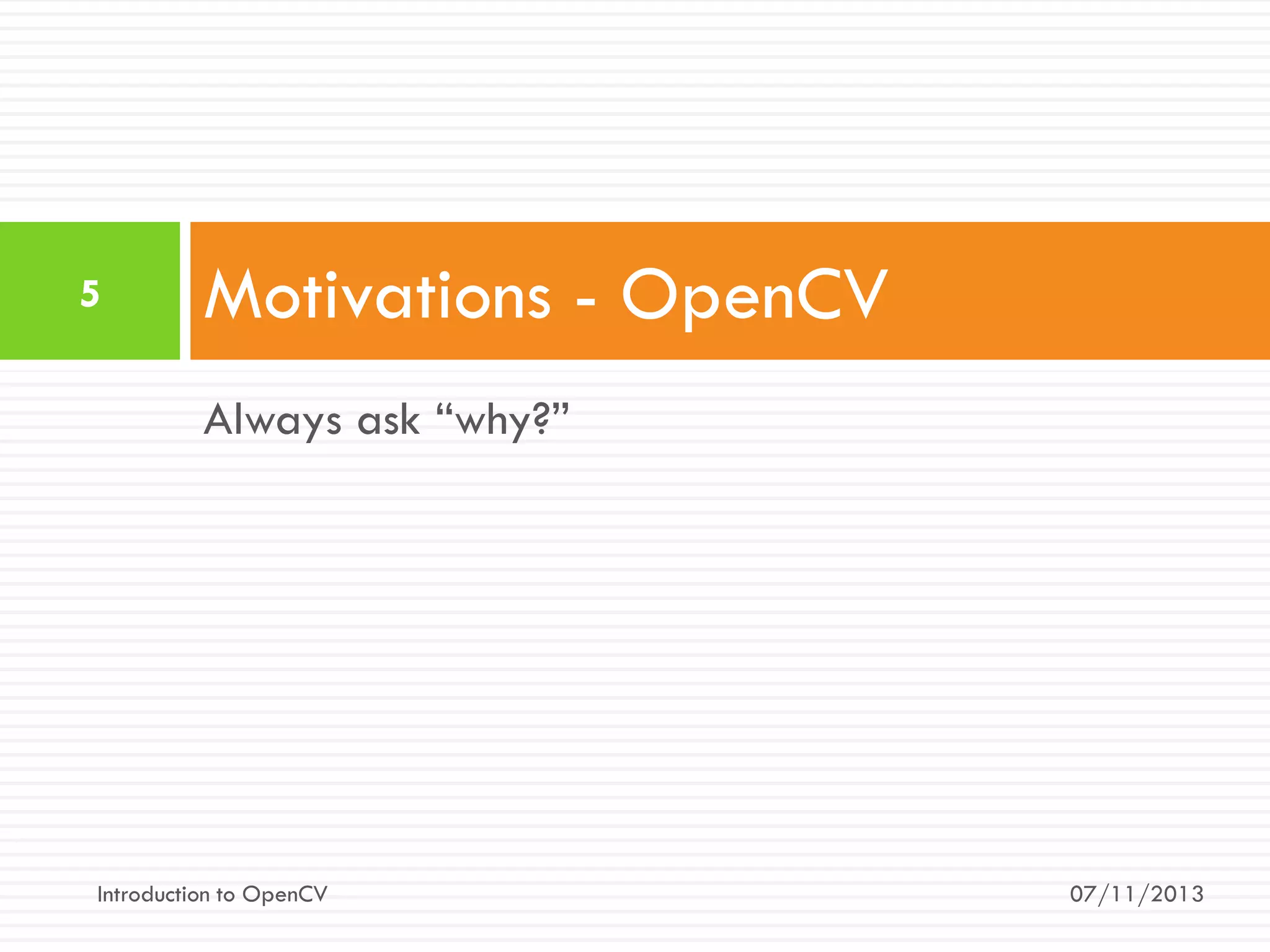 5

Motivations - OpenCV

Always ask “why?”

Introduction to OpenCV

07/11/2013